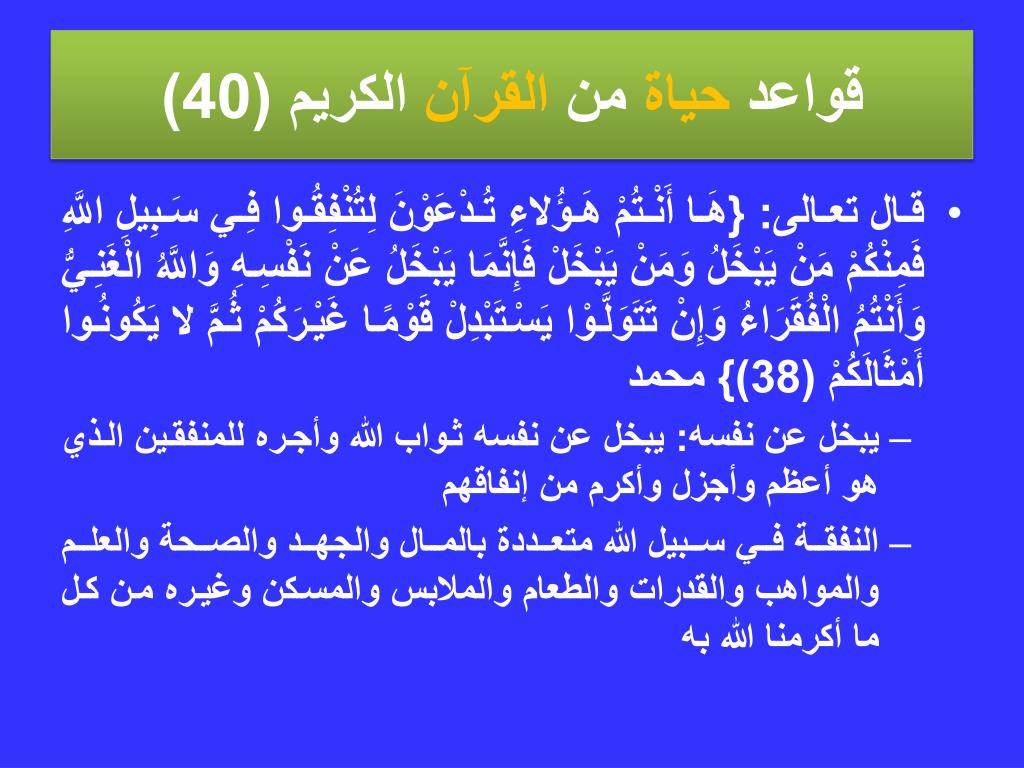 قواعد حياة من القرآن الكريم (40)

• قال تعالى: {هَا أَنْتُمْ هَؤُلاءِ تُدْعَوْنَ لِتُنْفِقُوا فِي سَبِيلِ اللَّهِ فَمِنْكُمْ مَنْ يَبْخَلُ وَمَنْ يَبْخَلْ فَإِنَّمَا يَبْخَلُ عَنْ نَفْسِهِ وَاللَّهُ الْغَنِيُّ وَأَنْتُمُ الْفُقَرَاءُ وَإِنْ تَتَوَلَّوْا يَسْتَبْدِلْ قَوْمًا غَيْرَكُمْ ثُمَّ لا يَكُونُوا أَمْثَالَكُمْ (38)} محمد

– يبخل عن نفسه: يبخل عن نفسه ثواب الله وأجره للمنفقين الذي هو أعظم وأجزل وأكرم من إنفاقهم

– النفقة في سبيل الله متعددة بالمال والجهد والصحة والعلم والمواهب والقدرات والطعام والملابس والمسكن وغيره من كل ما أكرمنا الله به